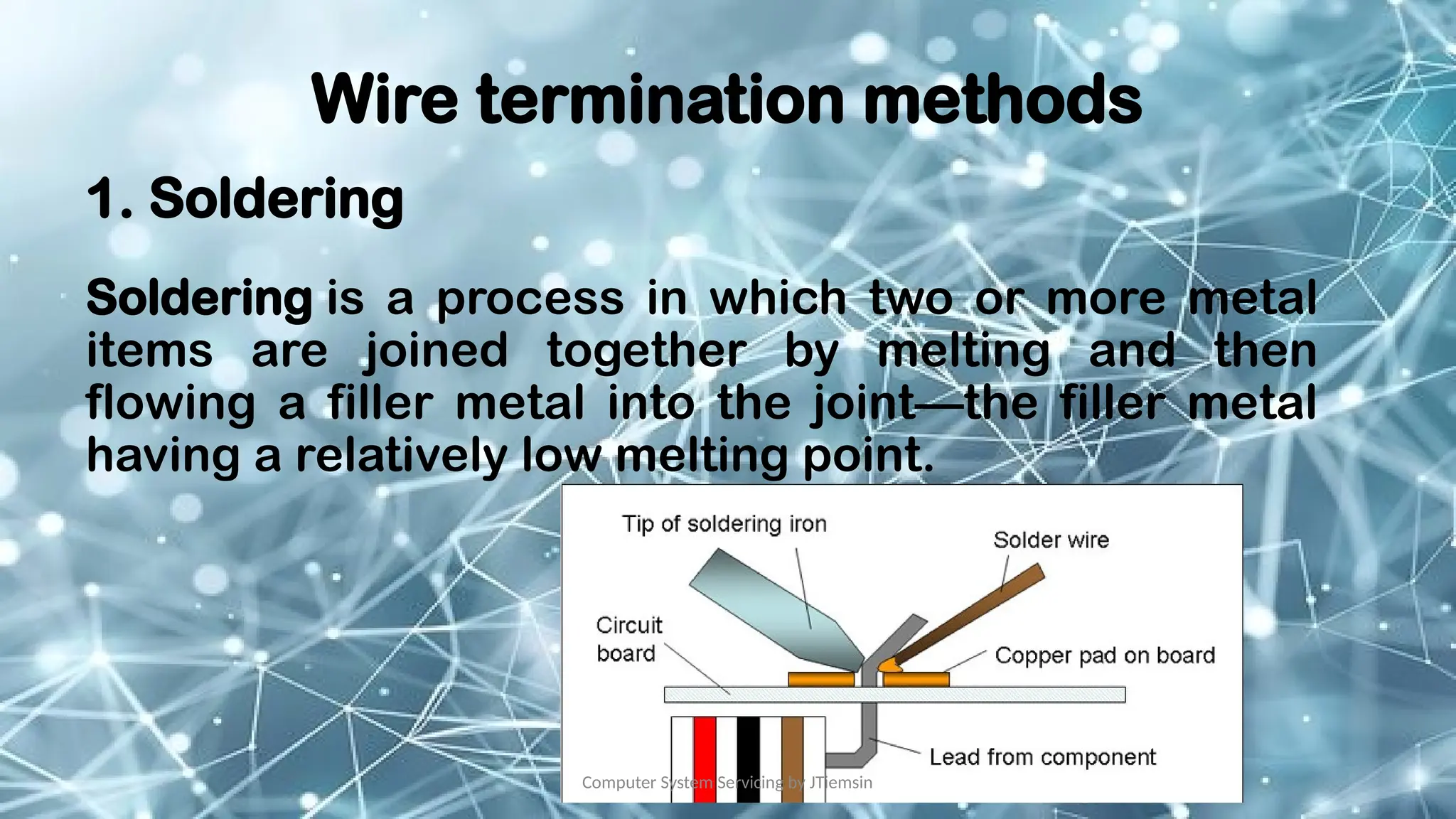 Wire termination methods

1. Soldering

Soldering is a process in which two or more metal items are joined together by melting and then flowing a filler metal into the joint—the filler metal having a relatively low melting point.

Tip of soldering iron

Solder wire

Circuit board

Copper pad on board

Lead from component

Computer System Servicing by JTiemsin